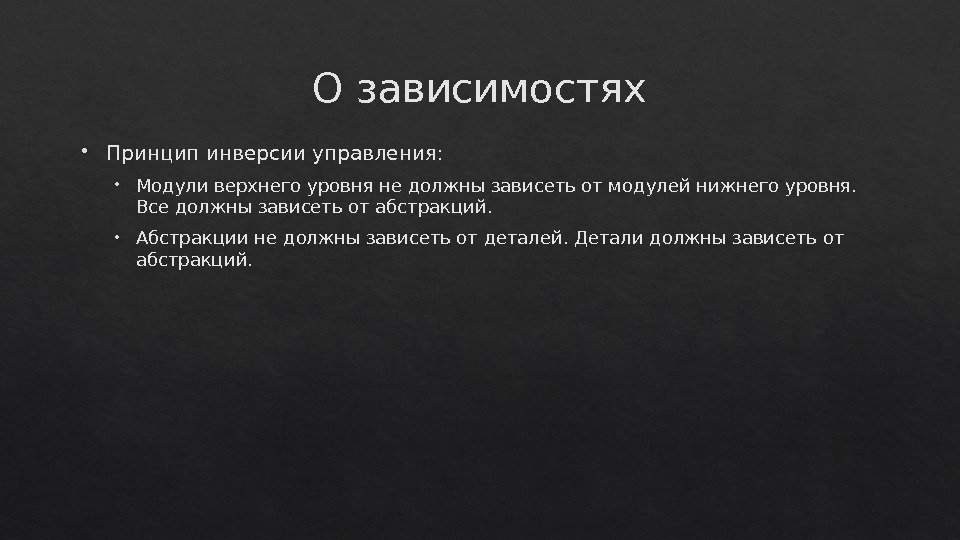 О зависимостях

• Принцип инверсии управления:

• Модули верхнего уровня не должны зависеть от модулей нижнего уровня. Все должны зависеть от абстракций.

• Абстракции не должны зависеть от деталей. Детали должны зависеть от абстракций.